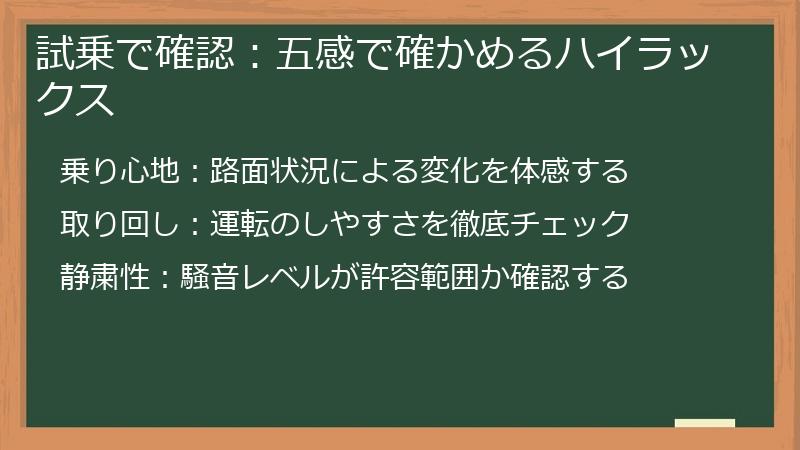 試乗で確認：五感で確かめるハイラックス

乗り心地：路面状況による変化を体感する

取り回し：運転のしやすさを徹底チェック

静粛性：騒音レベルが許容範囲か確認する